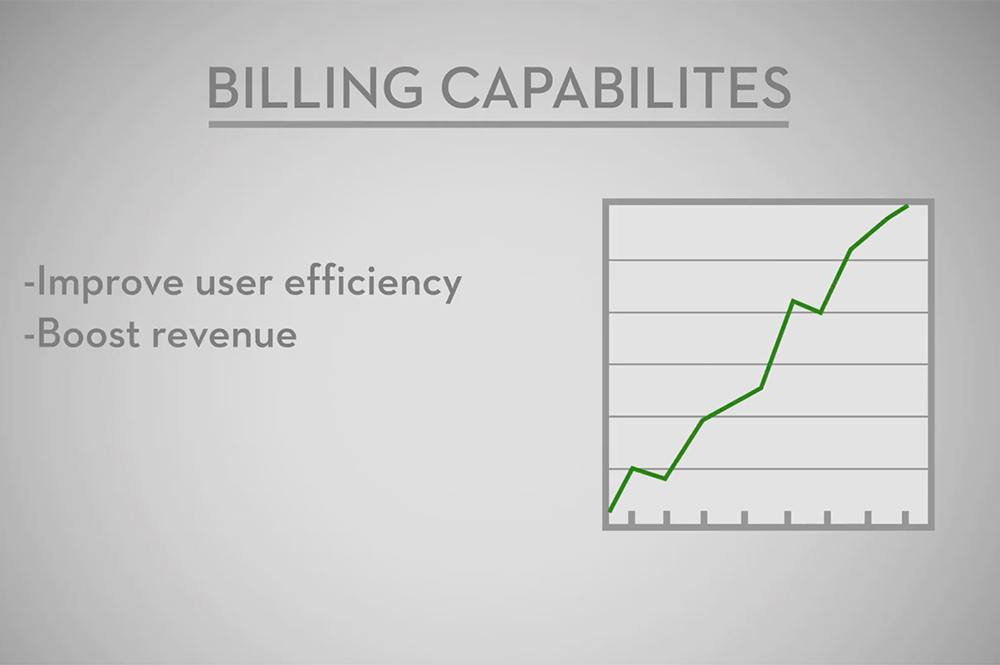 BILLING CAPABILITES

-Improve user efficiency
-Boost revenue